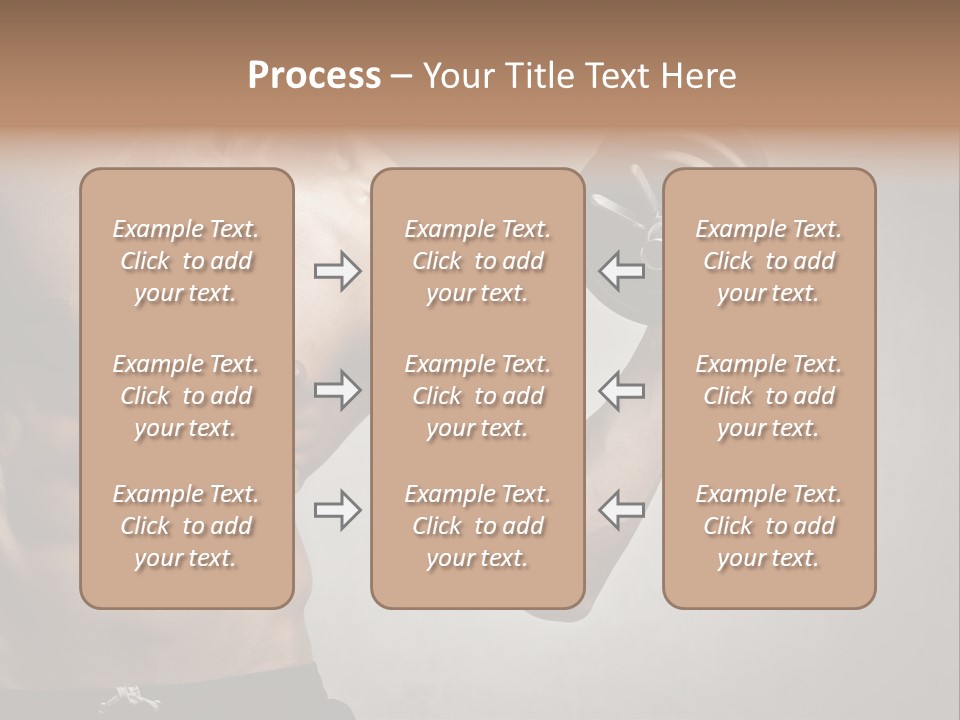 Process – Your Title Text Here

Example Text. Click to add your text.

Example Text. Click to add your text.

Example Text. Click to add your text.

Example Text. Click to add your text.

Example Text. Click to add your text.

Example Text. Click to add your text.

Example Text. Click to add your text.

Example Text. Click to add your text.

Example Text. Click to add your text.